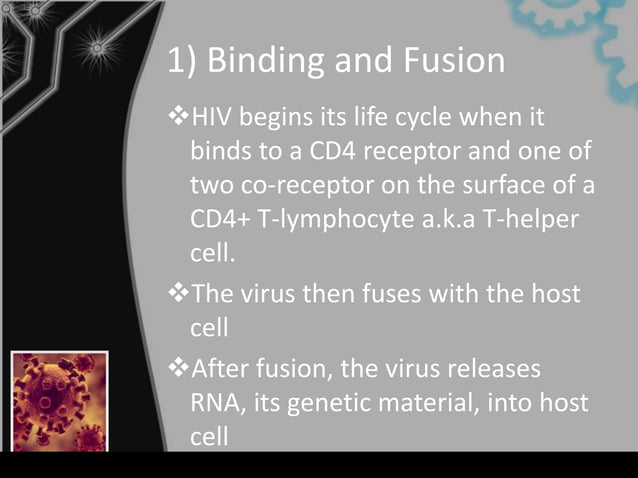 1) Binding and Fusion

❖HIV begins its life cycle when it binds to a CD4 receptor and one of two co-receptor on the surface of a CD4+ T-lymphocyte a.k.a T-helper cell.

❖The virus then fuses with the host cell

❖After fusion, the virus releases RNA, its genetic material, into host cell